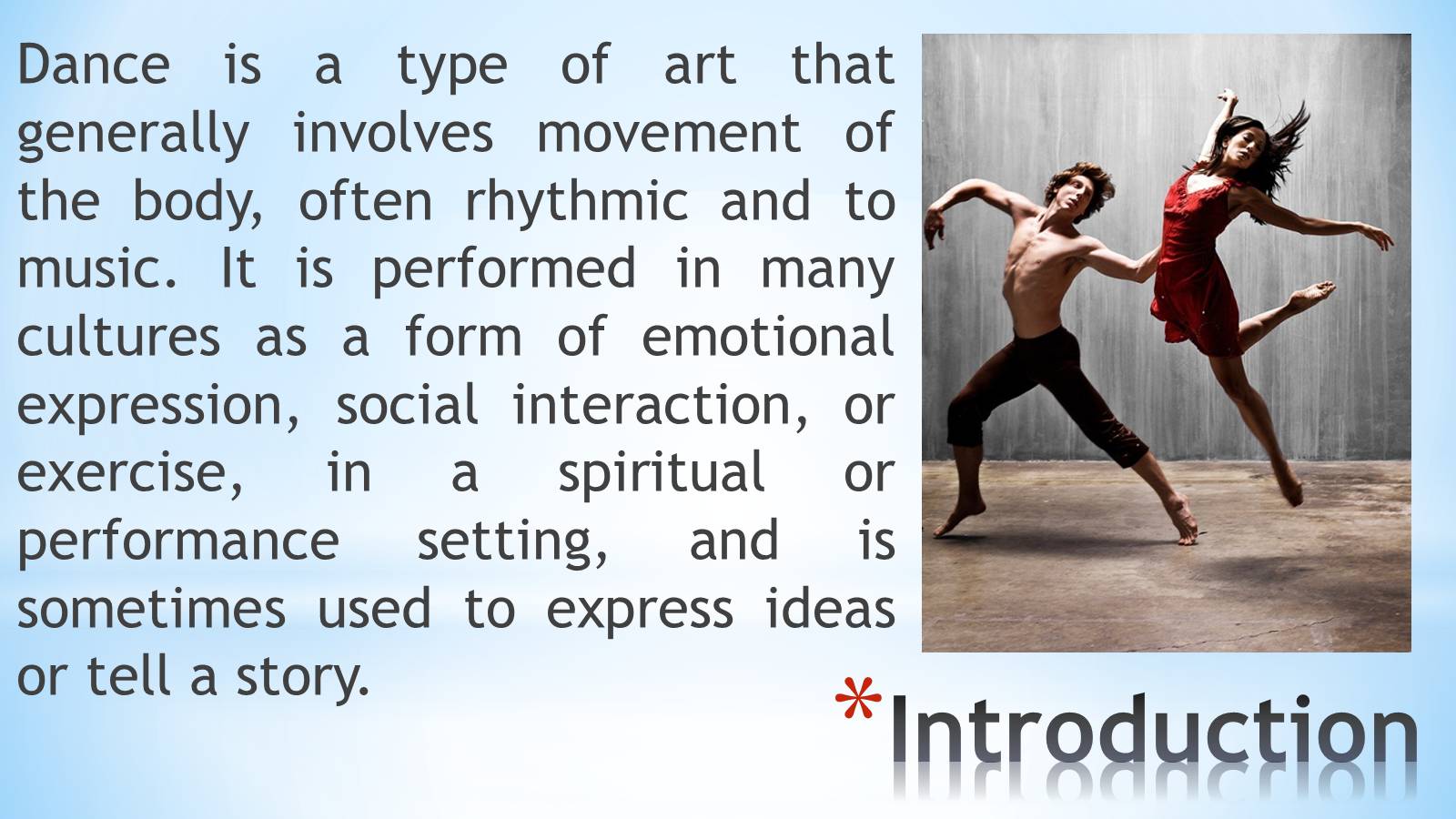 Dance is a type of art that generally involves movement of the body, often rhythmic and to music. It is performed in many cultures as a form of emotional expression, social interaction, or exercise, in a spiritual or performance setting, and is sometimes used to express ideas or tell a story.

*Introduction